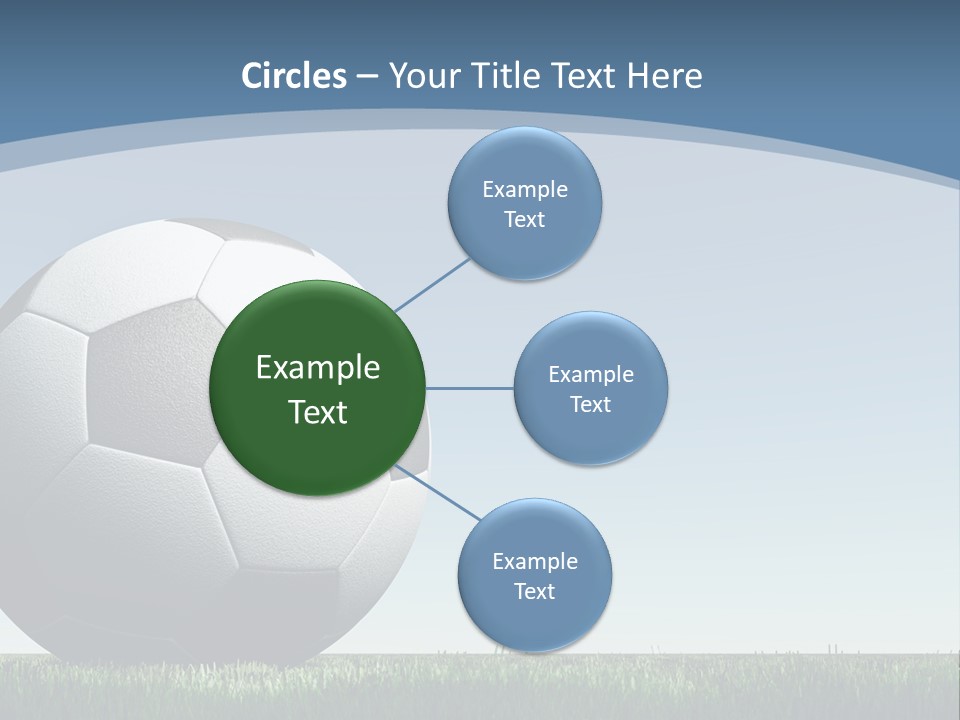 Circles – Your Title Text Here

Example Text

Example Text

Example Text

Example Text